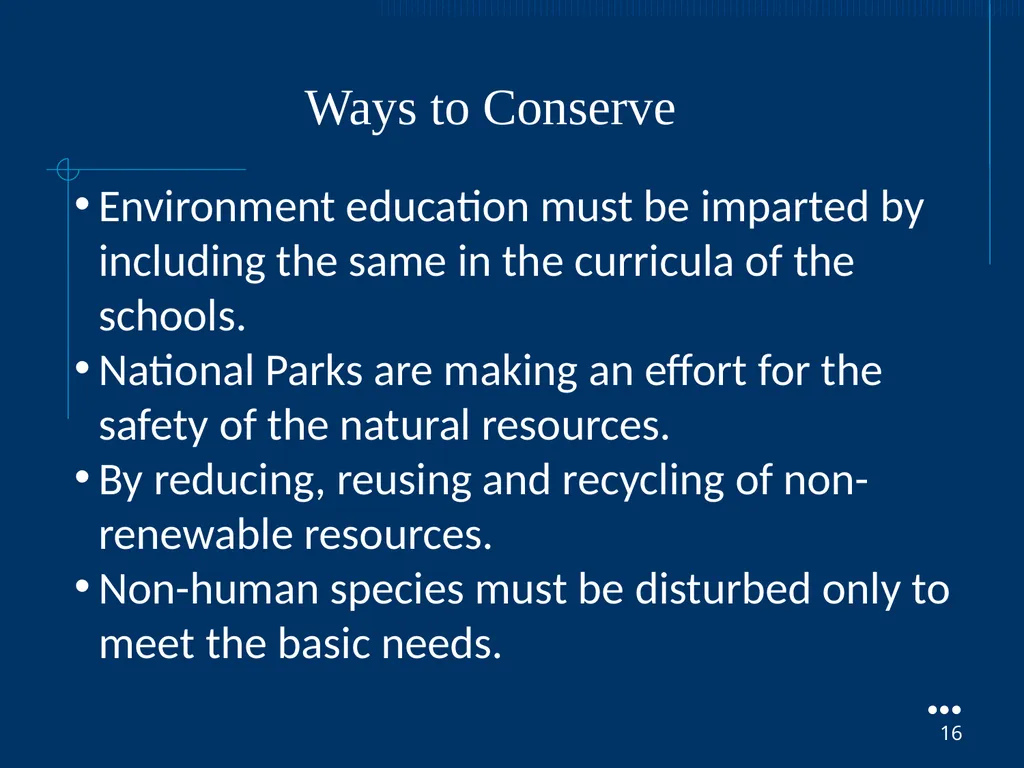 Ways to Conserve

• Environment education must be imparted by including the same in the curricula of the schools.
• National Parks are making an effort for the safety of the natural resources.
• By reducing, reusing and recycling of non-renewable resources.
• Non-human species must be disturbed only to meet the basic needs.

16